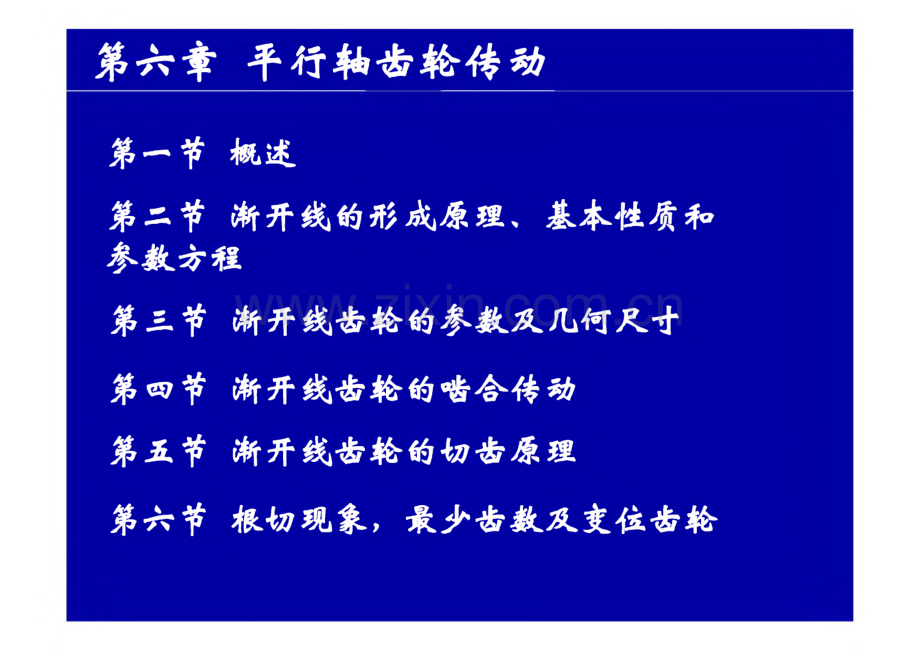 第六章 平行轴齿轮传动

第一节 概述

第二节 渐开线的形成原理、基本性质和参数方程

第三节 渐开线齿轮的参数及几何尺寸

第四节 渐开线齿轮的啮合传动

第五节 渐开线齿轮的切齿原理

第六节 根切现象，最少齿数及变位齿轮

www.zixin.com.cn